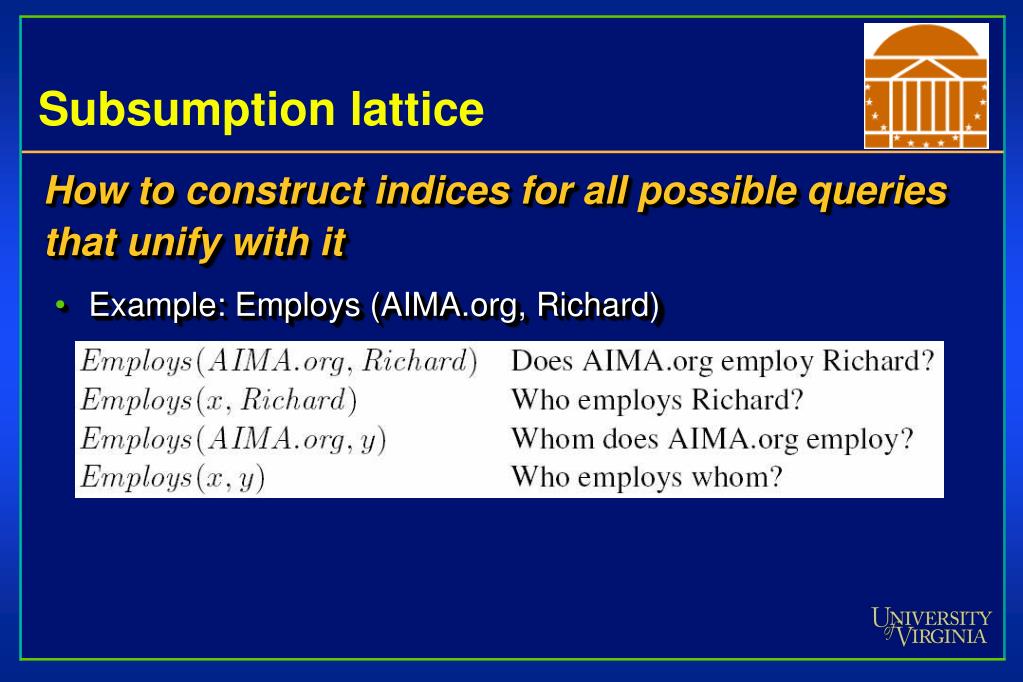 Subsumption lattice

How to construct indices for all possible queries that unify with it

• Example: Employs (AIMA.org, Richard)

| | |
|---|---|
| $Employs(AIMA.org, Richard)$ | Does AIMA.org employ Richard? |
| $Employs(x, Richard)$ | Who employs Richard? |
| $Employs(AIMA.org, y)$ | Whom does AIMA.org employ? |
| $Employs(x, y)$ | Who employs whom? |

UNIVERSITY of VIRGINIA